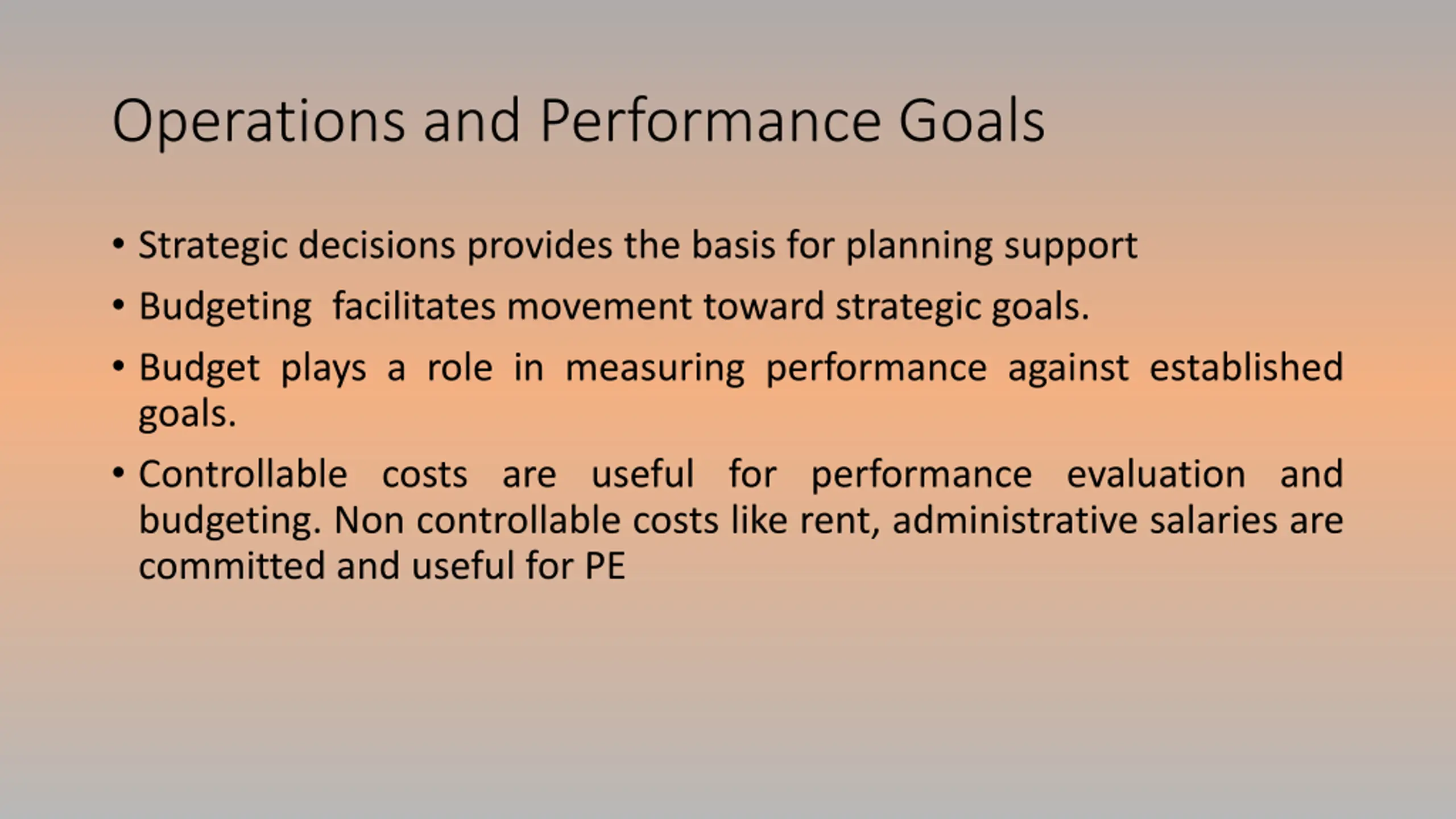 Operations and Performance Goals

• Strategic decisions provides the basis for planning support

• Budgeting facilitates movement toward strategic goals.

• Budget plays a role in measuring performance against established goals.

• Controllable costs are useful for performance evaluation and budgeting. Non controllable costs like rent, administrative salaries are committed and useful for PE